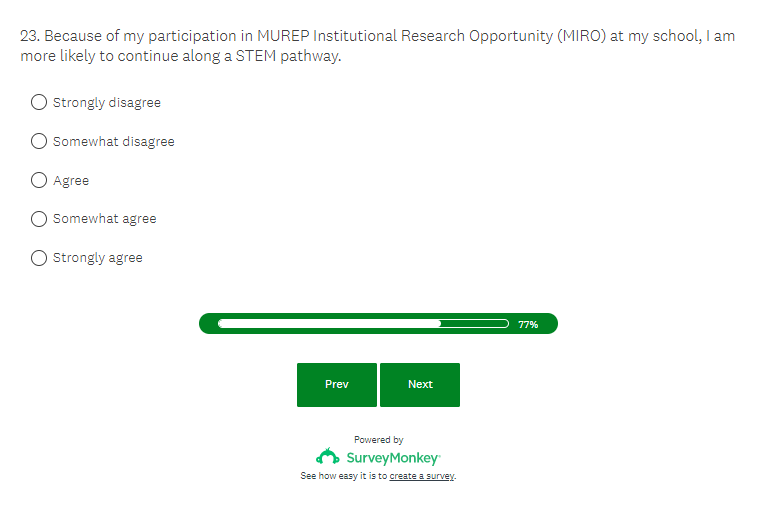 23. Because of my participation in MUREP Institutional Research Opportunity (MIRO) at my school, I am more likely to continue along a STEM pathway.

Strongly disagree

Somewhat disagree

Agree

Somewhat agree

Strongly agree

77%

Prev

Next

Powered by

SurveyMonkey

See how easy it is to create a survey.